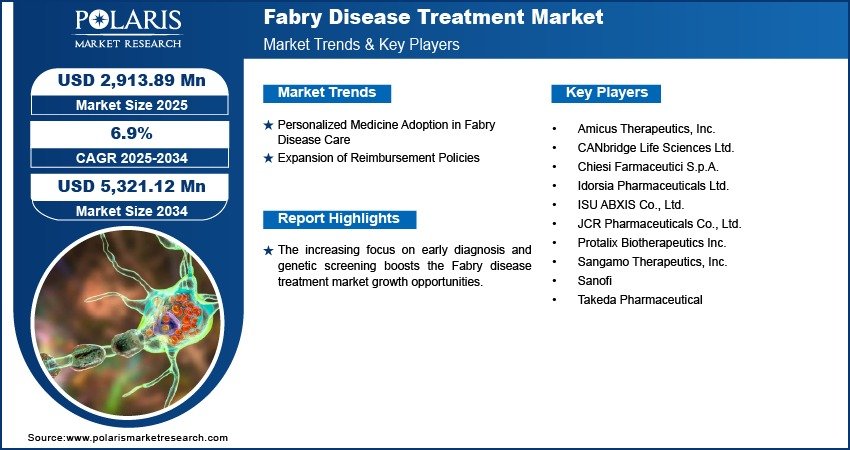 POLARIS
MARKET RESEARCH

Fabry Disease Treatment Market
Market Trends & Key Players

USD 2,913.89 Mn
Market Size 2025

6.9%
CAGR 2025-2034

USD 5,321.12 Mn
Market Size 2034

Market Trends

★ Personalized Medicine Adoption in Fabry Disease Care
★ Expansion of Reimbursement Policies

Report Highlights

★ The increasing focus on early diagnosis and genetic screening boosts the Fabry disease treatment market growth opportunities.

Key Players

• Amicus Therapeutics, Inc.
• CANbridge Life Sciences Ltd.
• Chiesi Farmaceutici S.p.A.
• Idorsia Pharmaceuticals Ltd.
• ISU ABXIS Co., Ltd.
• JCR Pharmaceuticals Co., Ltd.
• Protalix Biotherapeutics Inc.
• Sangamo Therapeutics, Inc.
• Sanofi
• Takeda Pharmaceutical

Source:www.polarismarketresearch.com